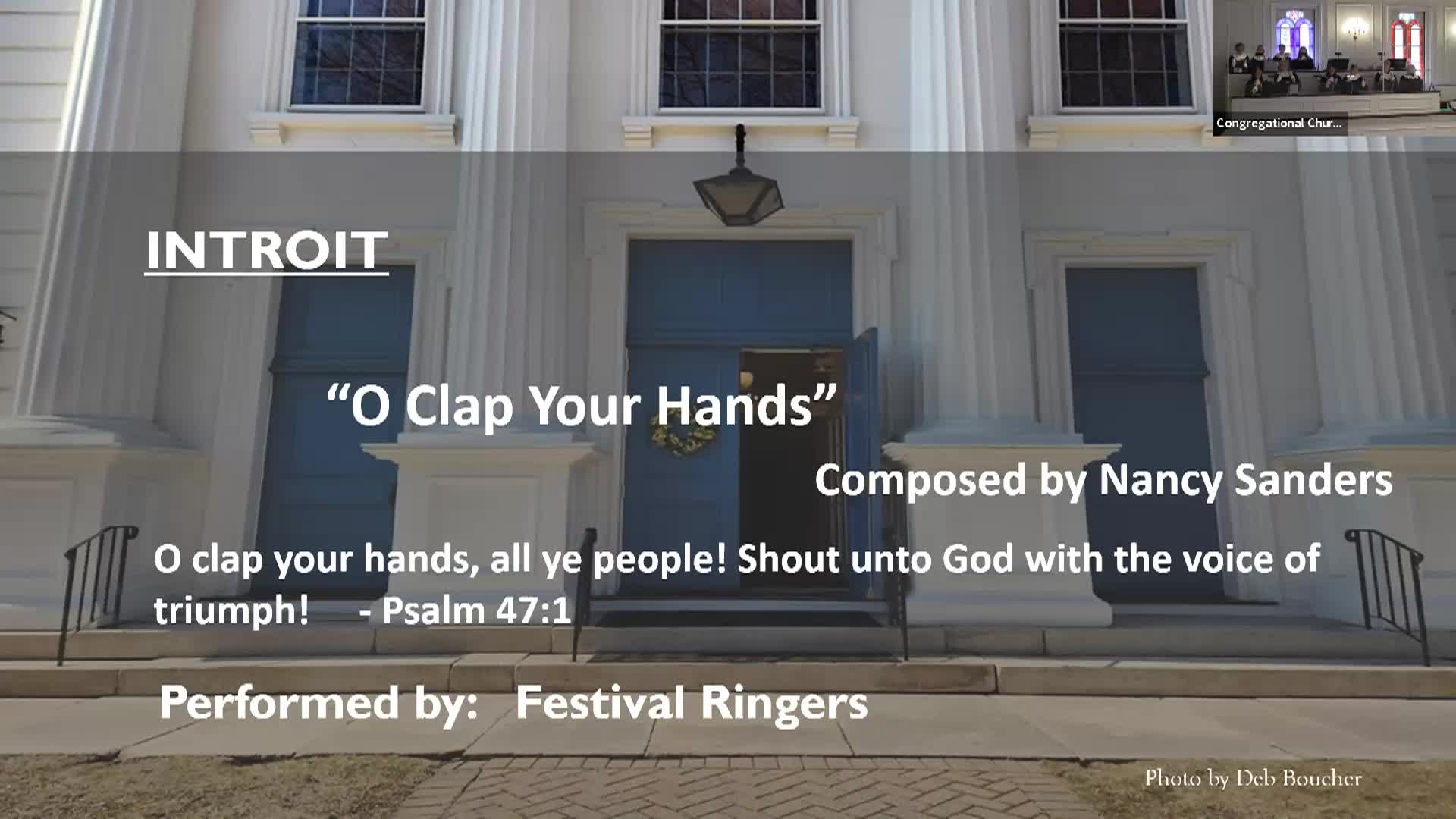 Congregational Chur...

INTROIT

“O Clap Your Hands”

Composed by Nancy Sanders

O clap your hands, all ye people! Shout unto God with the voice of triumph! - Psalm 47:1

Performed by: Festival Ringers

Photo by Deb Boucher